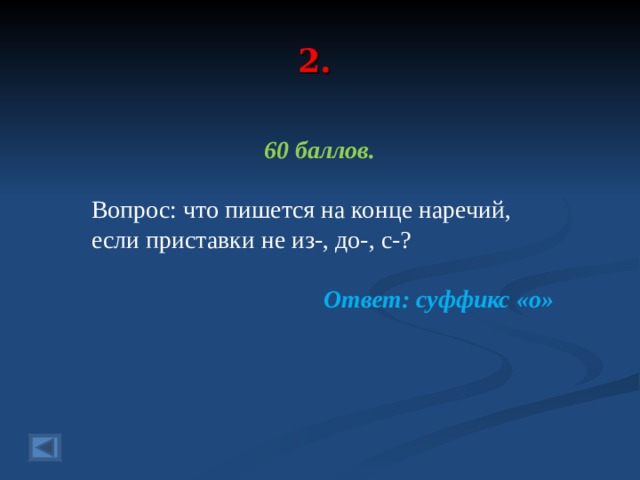 2.

60 баллов.

Вопрос: что пишется на конце наречий, если приставки не из-, до-, с-?

Ответ: суффикс «о»